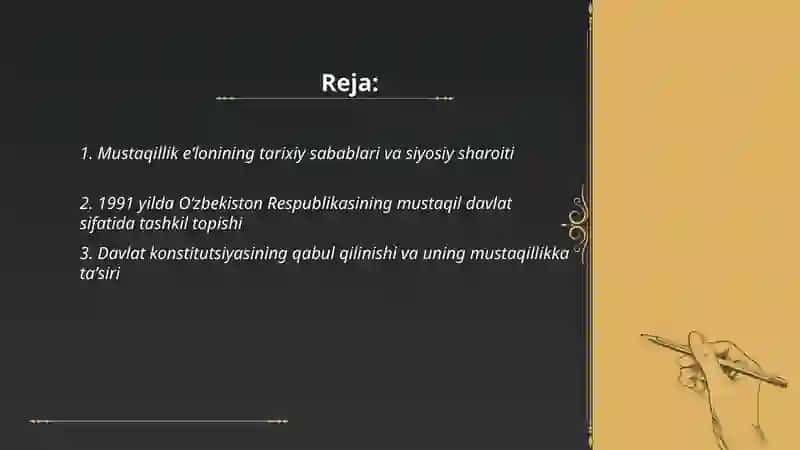 Reja:

1. Mustaqillik e'lonining tarixiy sabablari va siyosiy sharoiti

2. 1991 yilda O'zbekiston Respublikasining mustaqil davlat sifatida tashkil topishi

3. Davlat konstitutsiyasining qabul qilinishi va uning mustaqillikka ta'siri